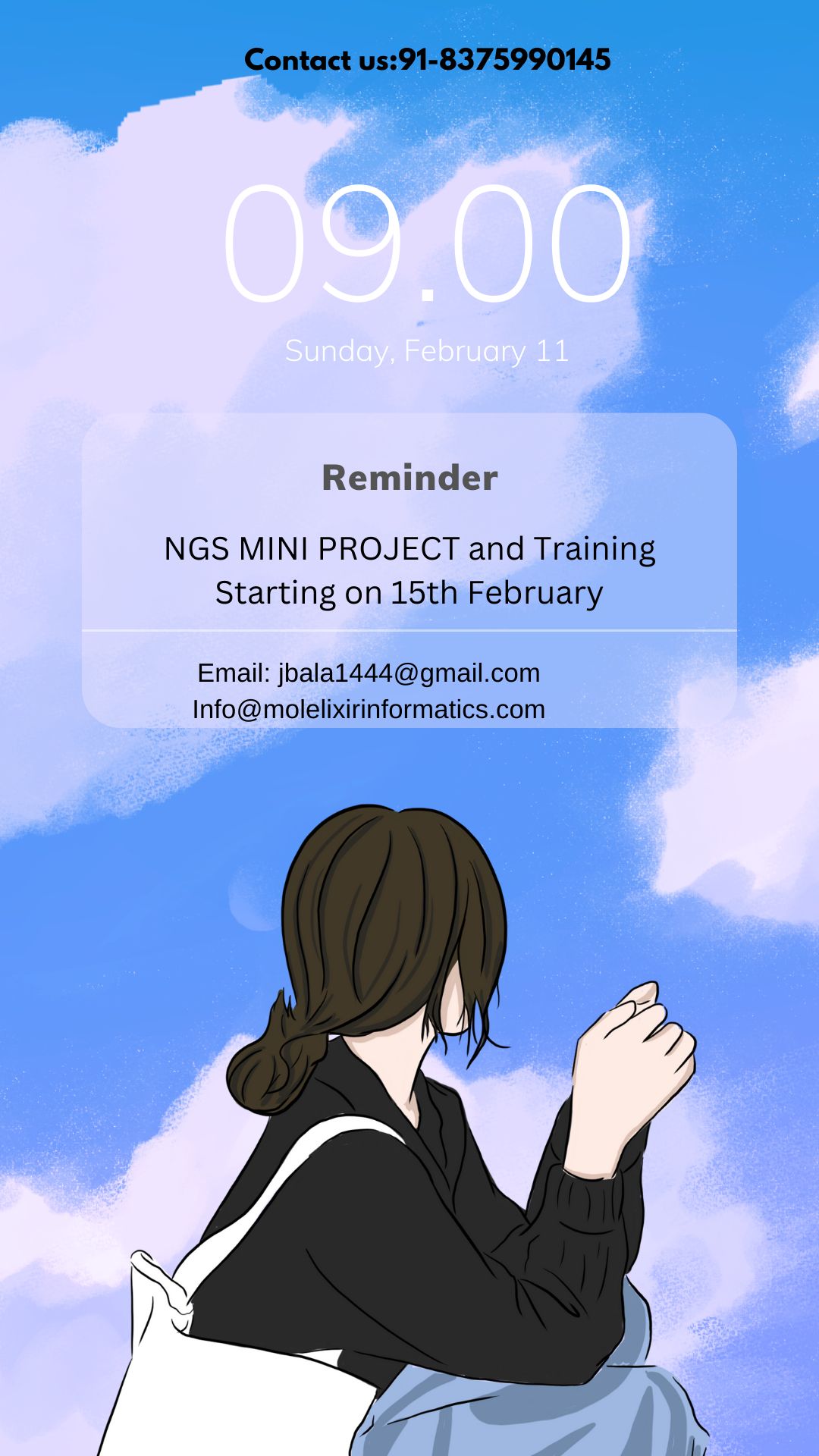 Contact us:91-8375990145

09.00

Sunday, February 11

Reminder

NGS MINI PROJECT and Training Starting on 15th February

Email: jbala1444@gmail.com
Info@molelixirinformatics.com